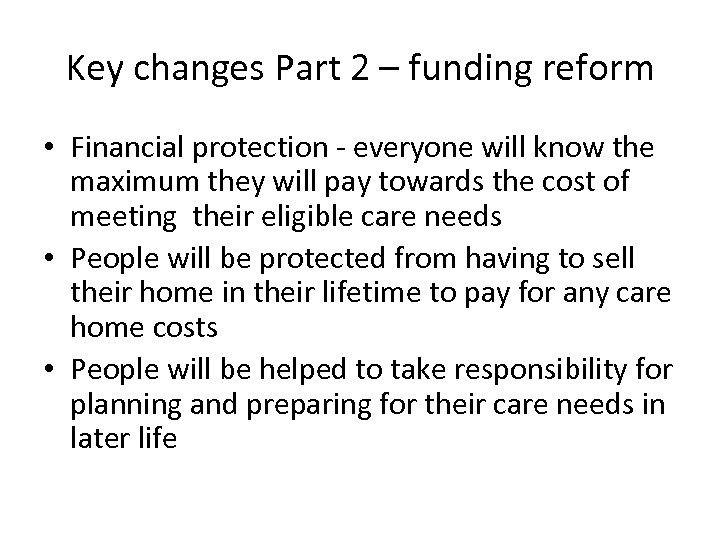 Key changes Part 2 – funding reform

• Financial protection - everyone will know the maximum they will pay towards the cost of meeting their eligible care needs
• People will be protected from having to sell their home in their lifetime to pay for any care home costs
• People will be helped to take responsibility for planning and preparing for their care needs in later life